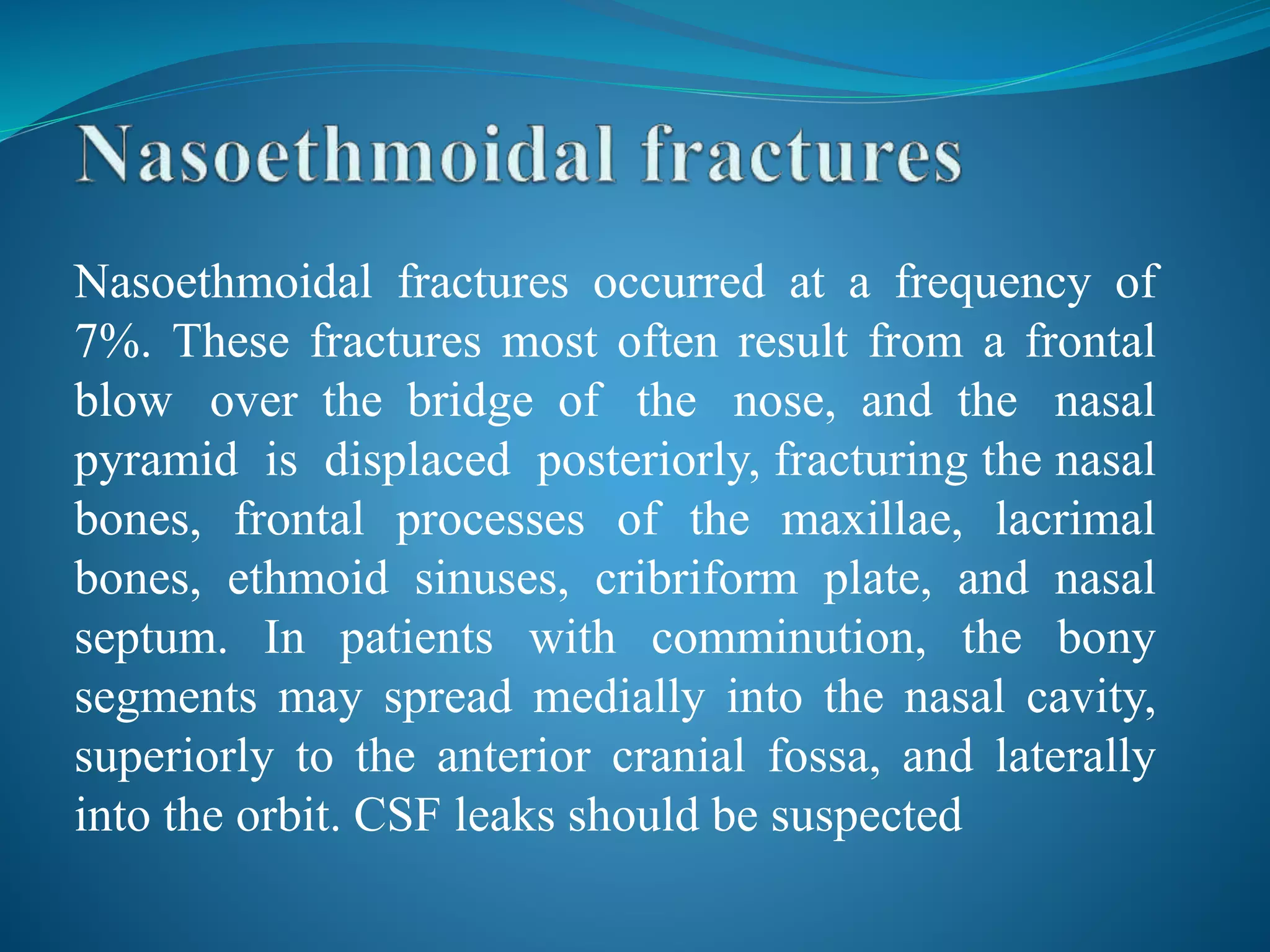 Nasoethmoidal fractures

Nasoethmoidal fractures occurred at a frequency of 7%. These fractures most often result from a frontal blow over the bridge of the nose, and the nasal pyramid is displaced posteriorly, fracturing the nasal bones, frontal processes of the maxillae, lacrimal bones, ethmoid sinuses, cribriform plate, and nasal septum. In patients with comminution, the bony segments may spread medially into the nasal cavity, superiorly to the anterior cranial fossa, and laterally into the orbit. CSF leaks should be suspected